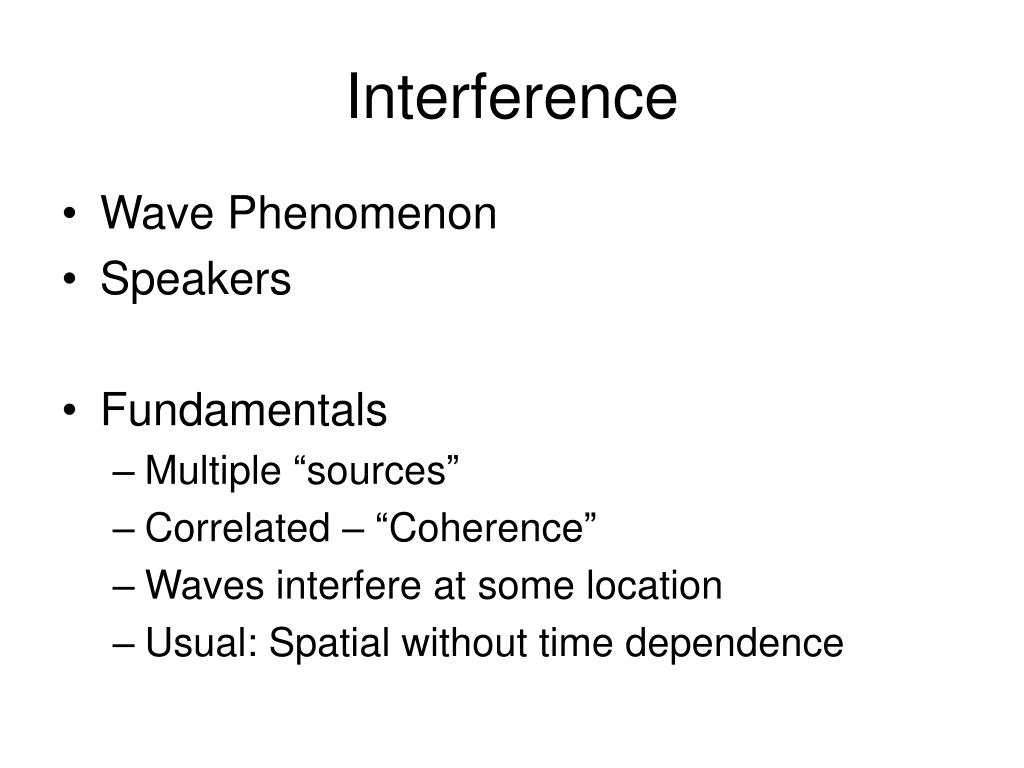 Interference

• Wave Phenomenon
• Speakers

• Fundamentals
– Multiple “sources”
– Correlated – “Coherence”
– Waves interfere at some location
– Usual: Spatial without time dependence